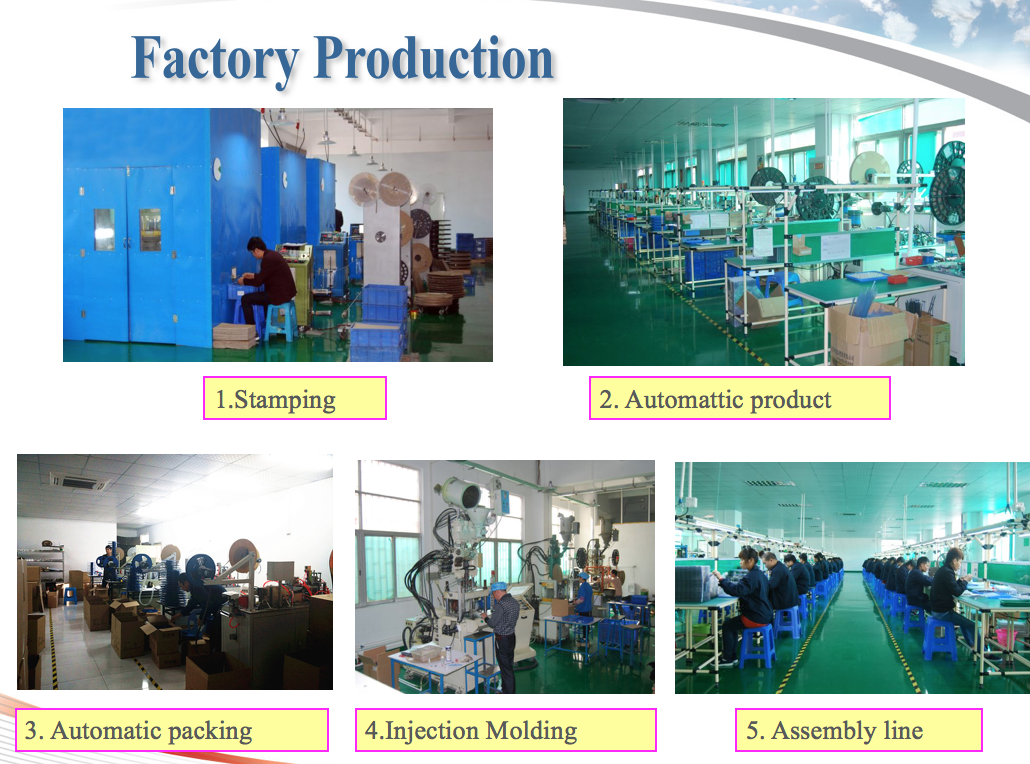 Factory Production

1.Stamping

2. Automattic product

3. Automatic packing

4.Injection Molding

5. Assembly line